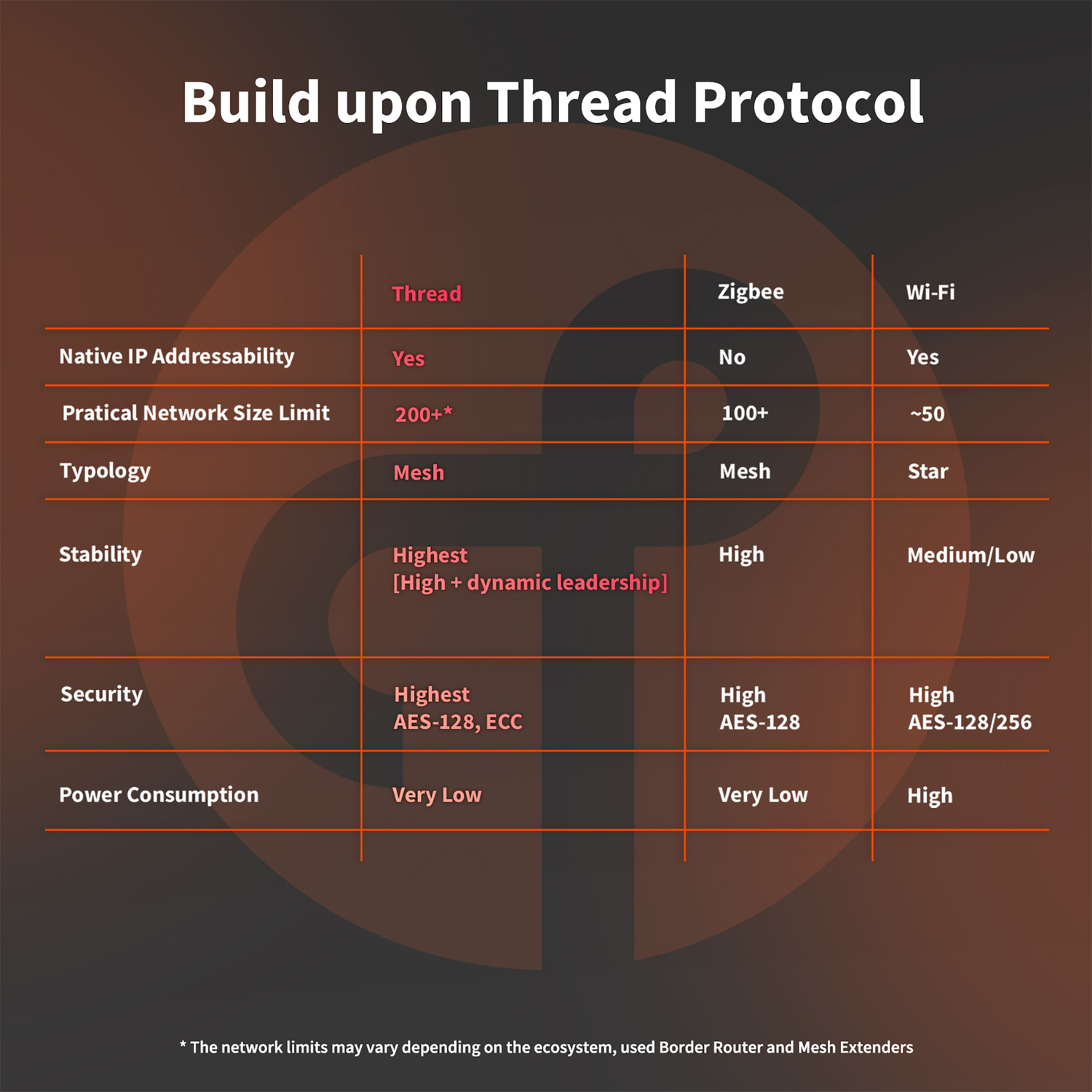 Build upon Thread Protocol

| | Thread | Zigbee | Wi-Fi |
|---|---|---|---|
| Native IP Addressability | Yes | No | Yes |
| Pratical Network Size Limit | 200+* | 100+ | ~50 |
| Typology | Mesh | Mesh | Star |
| Stability | Highest [High + dynamic leadership] | High | Medium/Low |
| Security | Highest AES-128, ECC | High AES-128 | High AES-128/256 |
| Power Consumption | Very Low | Very Low | High |

* The network limits may vary depending on the ecosystem, used Border Router and Mesh Extenders